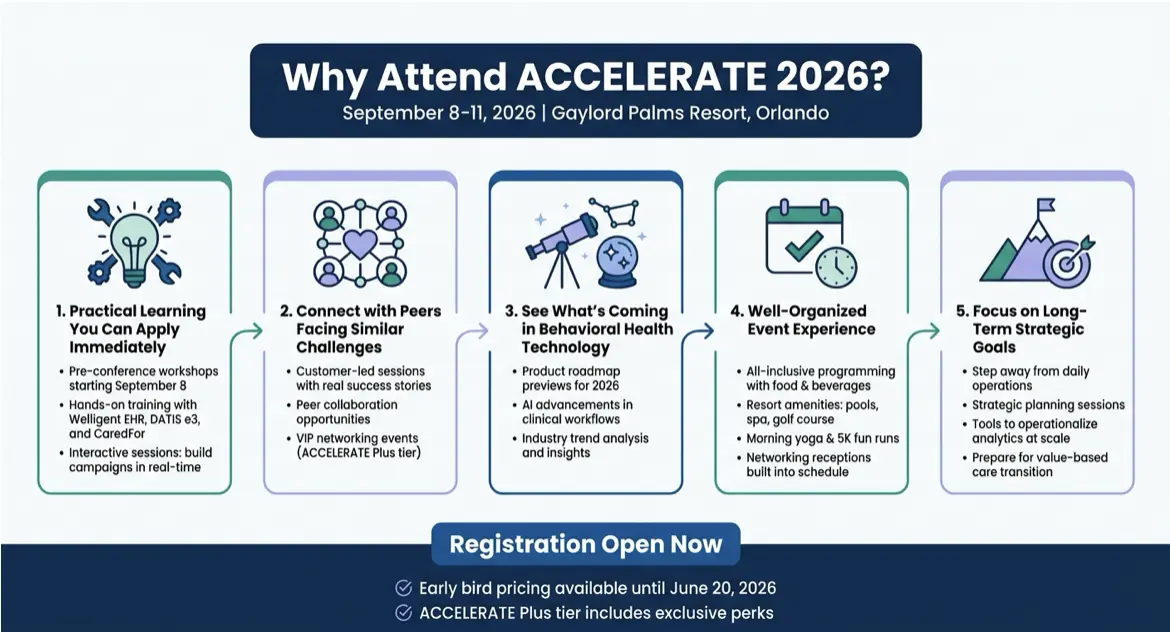 Why Attend ACCELERATE 2026?
September 8-11, 2026 | Gaylord Palms Resort, Orlando

1. Practical Learning You Can Apply Immediately
• Pre-conference workshops starting September 8
• Hands-on training with Welligent EHR, DATIS e3, and CaredFor
• Interactive sessions: build campaigns in real-time

2. Connect with Peers Facing Similar Challenges
• Customer-led sessions with real success stories
• Peer collaboration opportunities
• VIP networking events (ACCELERATE Plus tier)

3. See What's Coming in Behavioral Health Technology
• Product roadmap previews for 2026
• AI advancements in clinical workflows
• Industry trend analysis and insights

4. Well-Organized Event Experience
• All-inclusive programming with food & beverages
• Resort amenities: pools, spa, golf course
• Morning yoga & 5K fun runs
• Networking receptions built into schedule

5. Focus on Long-Term Strategic Goals
• Step away from daily operations
• Strategic planning sessions
• Tools to operationalize analytics at scale
• Prepare for value-based care transition

Registration Open Now
Early bird pricing available until June 20, 2026
ACCELERATE Plus tier includes exclusive perks